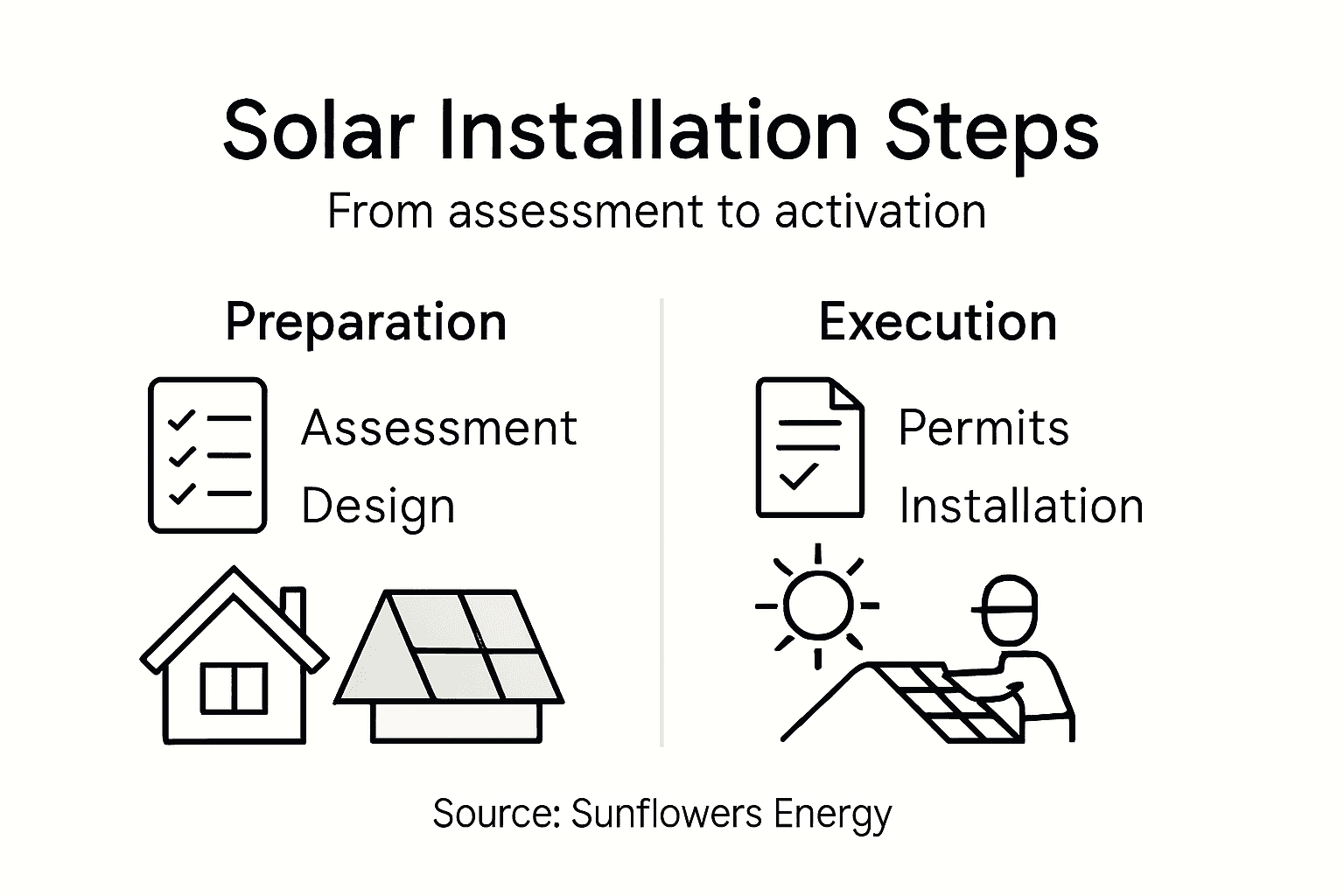 Solar Installation Steps
From assessment to activation

Preparation

Assessment
Design

Execution

Permits
Installation

Source: Sunflowers Energy